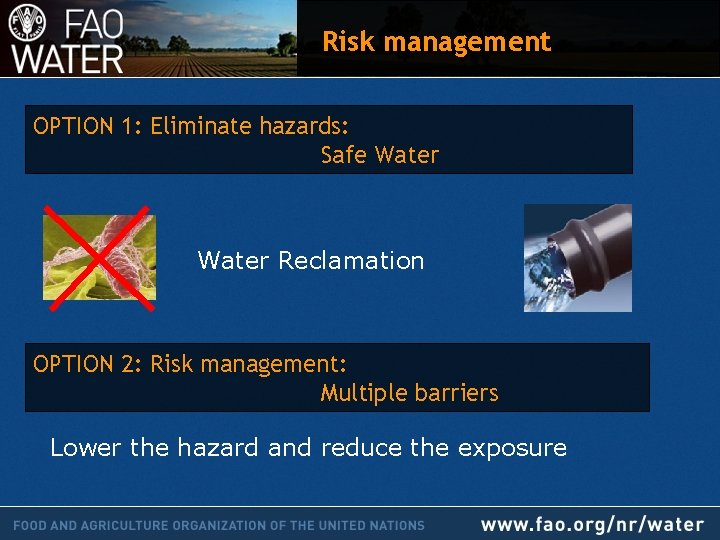 FAO WATER

Risk management

OPTION 1: Eliminate hazards:
Safe Water

Water Reclamation

OPTION 2: Risk management:
Multiple barriers

Lower the hazard and reduce the exposure

FOOD AND AGRICULTURE ORGANIZATION OF THE UNITED NATIONS
www.fao.org/nr/water